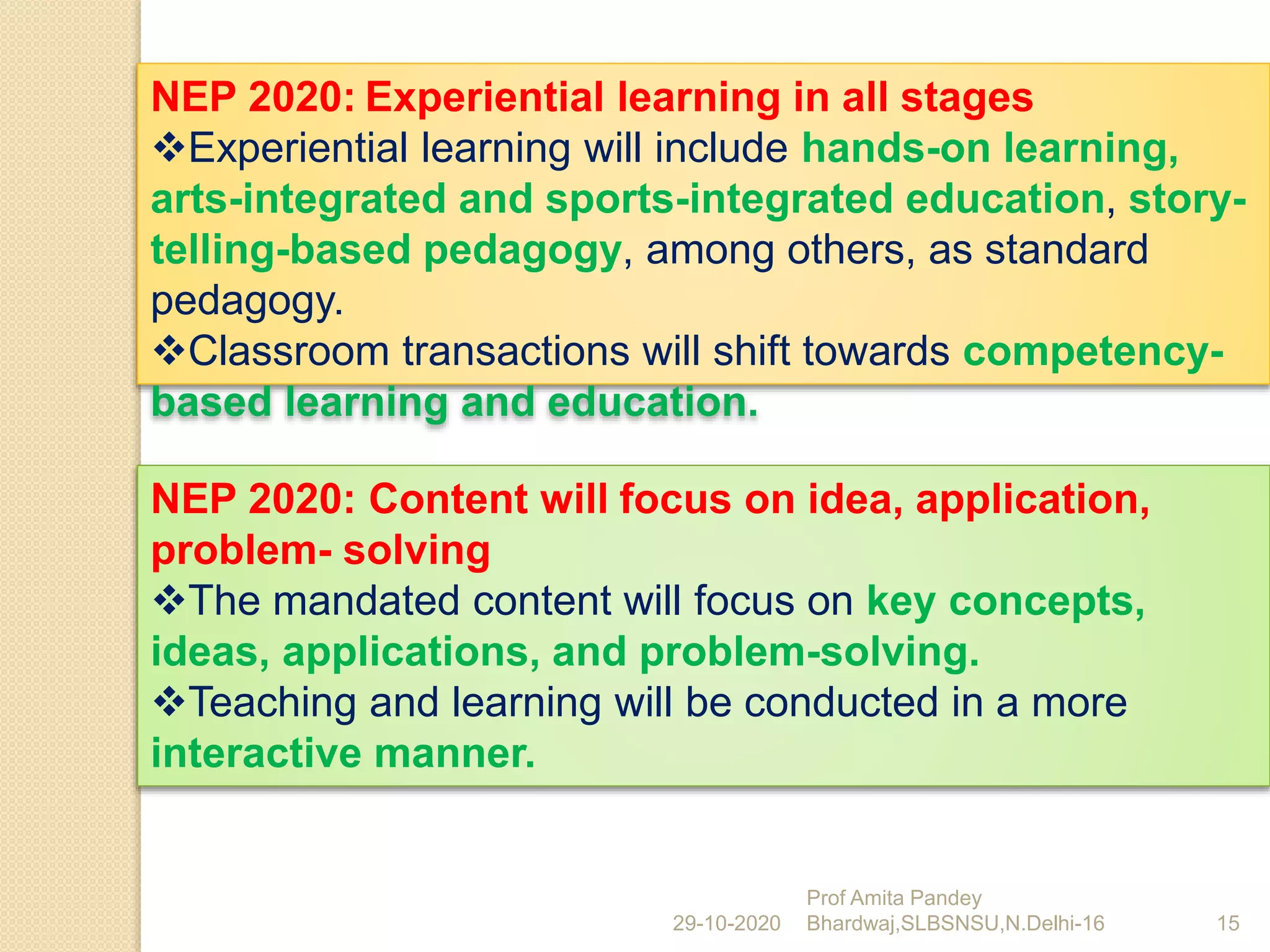 NEP 2020: Experiential learning in all stages
❖Experiential learning will include hands-on learning, arts-integrated and sports-integrated education, story-telling-based pedagogy, among others, as standard pedagogy.
❖Classroom transactions will shift towards competency-based learning and education.

NEP 2020: Content will focus on idea, application, problem- solving
❖The mandated content will focus on key concepts, ideas, applications, and problem-solving.
❖Teaching and learning will be conducted in a more interactive manner.

29-10-2020 Prof Amita Pandey Bhardwaj,SLBSNSU,N.Delhi-16 15